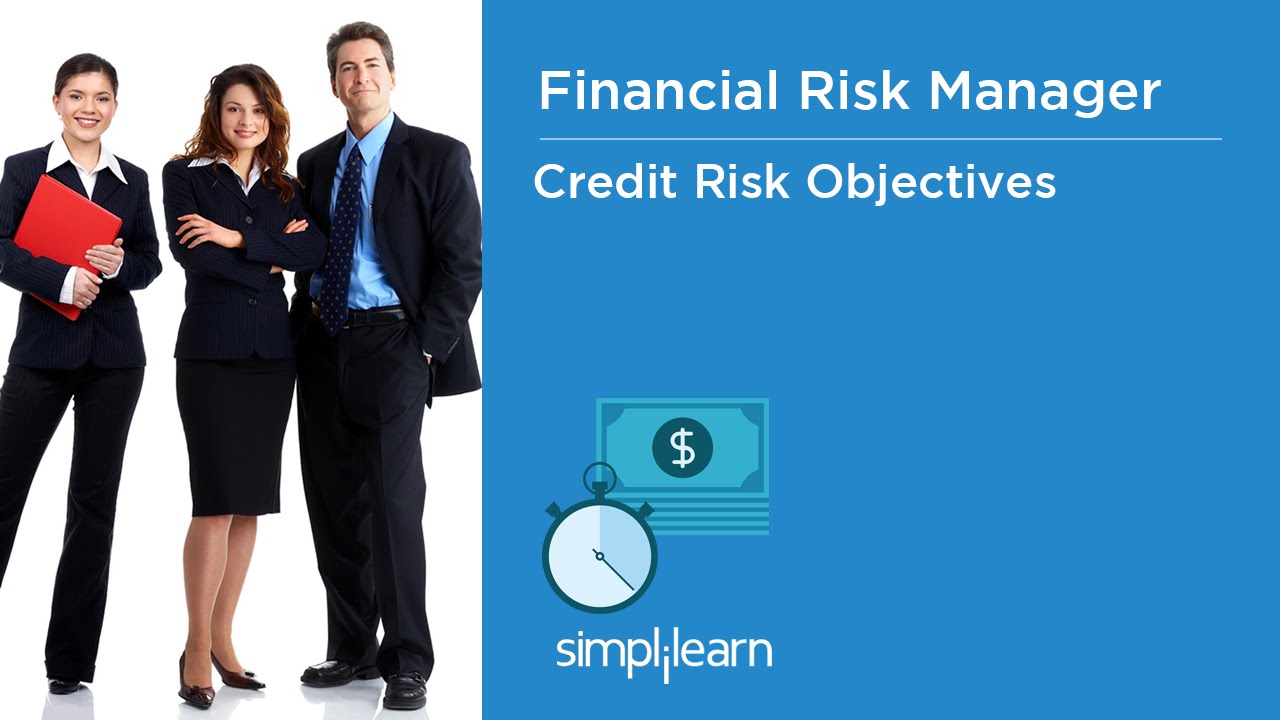 Financial Risk Manager

Credit Risk Objectives

$

simplilearn